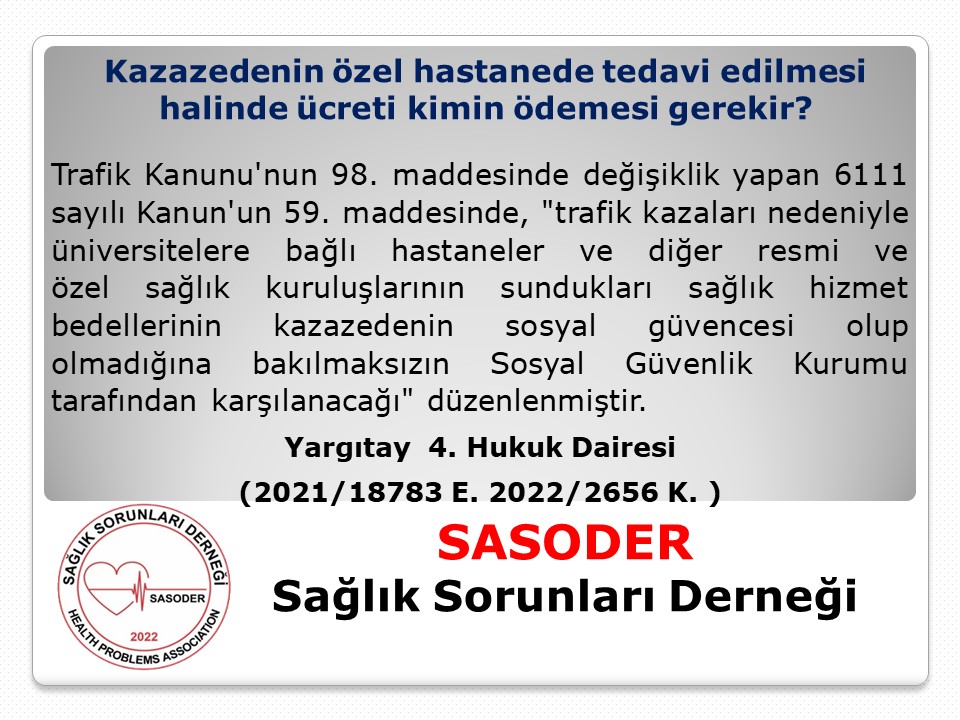 Kazazedenin özel hastanede tedavi edilmesi halinde ücreti kimin ödemesi gerekir?

Trafik Kanunu'nun 98. maddesinde değişiklik yapan 6111 sayılı Kanun'un 59. maddesinde, "trafik kazaları nedeniyle üniversitelere bağlı hastaneler ve diğer resmi ve özel sağlık kuruluşlarının sundukları sağlık hizmet bedellerinin kazazedenin sosyal güvencesi olup olmadığına bakılmaksızın Sosyal Güvenlik Kurumu tarafından karşılanacağı" düzenlenmiştir.

Yargıtay 4. Hukuk Dairesi

(2021/18783 E. 2022/2656 K. )

SAĞLIK SORUNLARI DERNEĞİ
SASODER
2022
HEALTH PROBLEMS ASSOCIATION

SASODER
Sağlık Sorunları Derneği